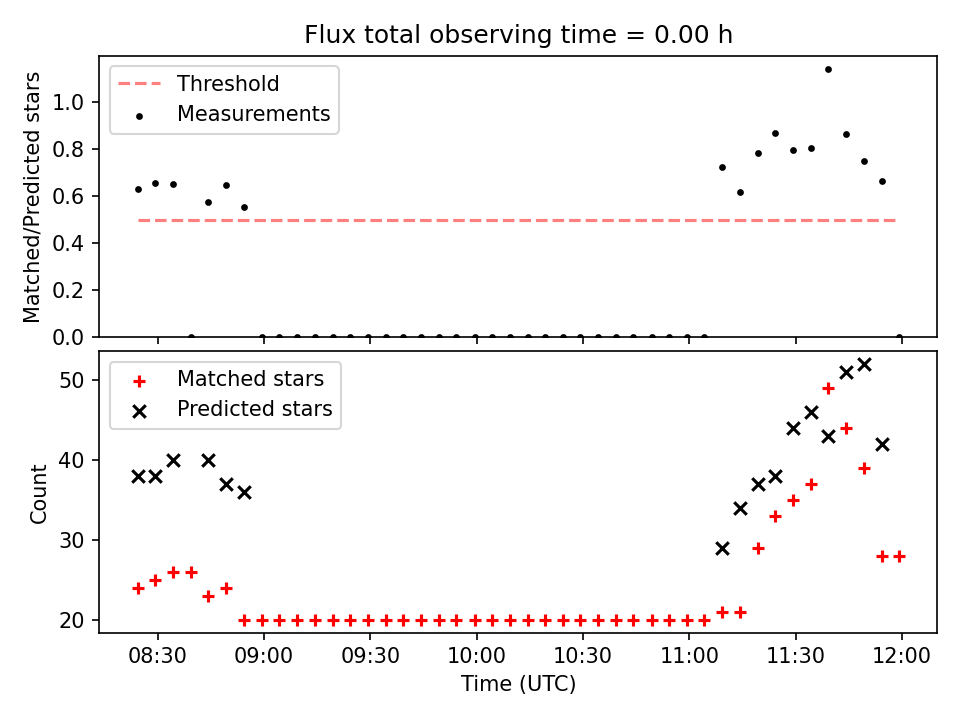 Flux total observing time = 0.00 h

Threshold
Measurements

Matched/Predicted stars

1.0
0.8
0.6
0.4
0.2
0.0

Matched stars
Predicted stars

Count

50
40
30
20

08:30
09:00
09:30
10:00
10:30
11:00
11:30
12:00

Time (UTC)